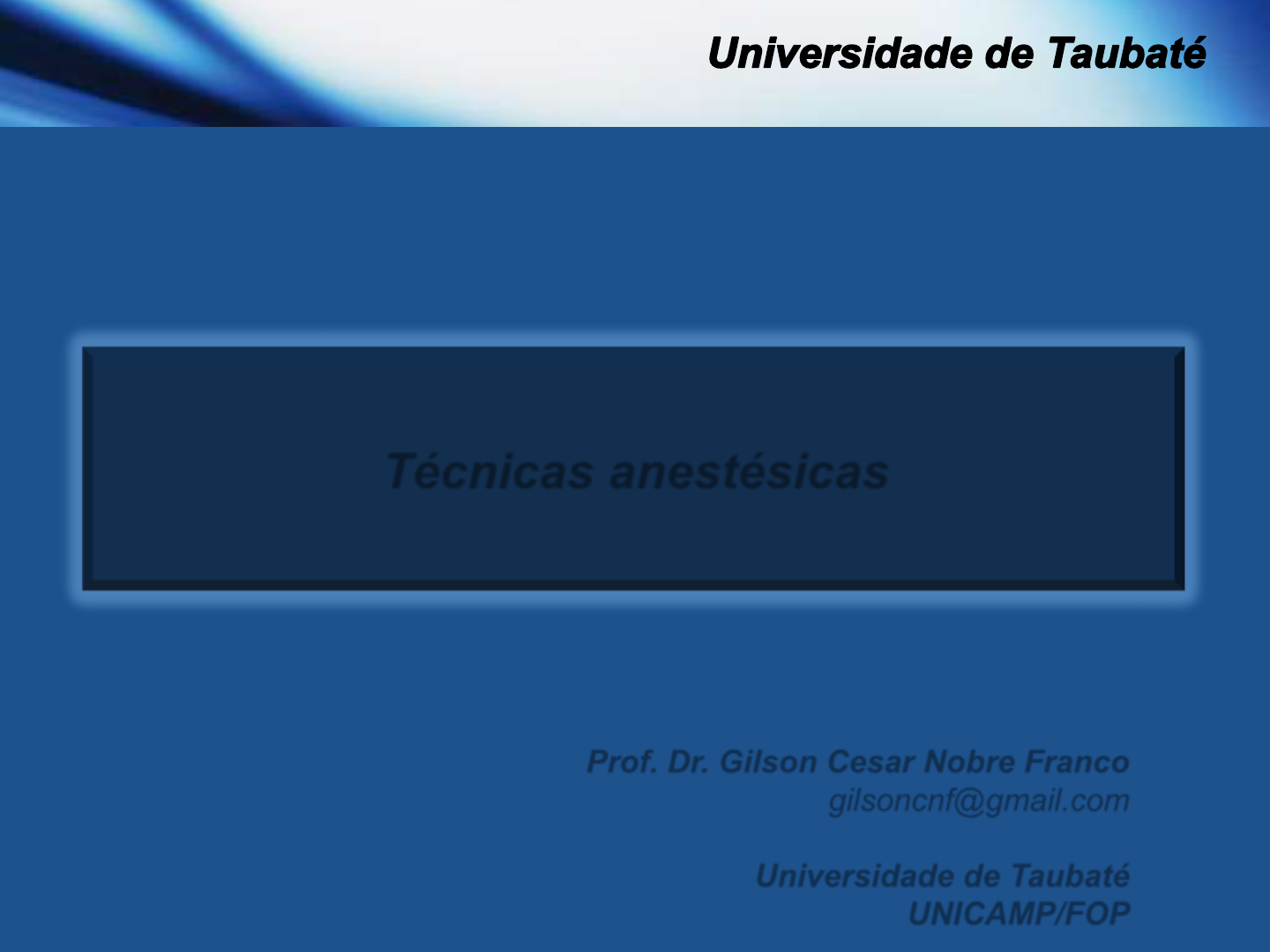 Universidade de Taubaté

Técnicas anestésicas

Prof. Dr. Gilson Cesar Nobre Franco
gilsoncnf@gmail.com

Universidade de Taubaté
UNICAMP/FOP